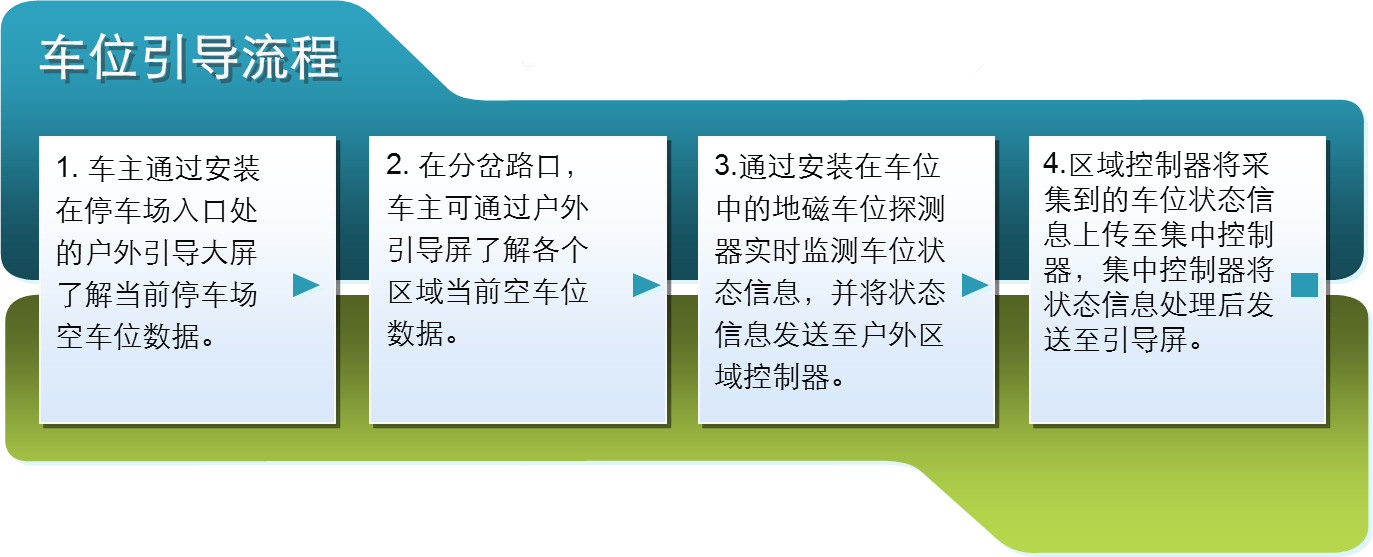 车位引导流程

1. 车主通过安装在停车场入口处的户外引导大屏了解当前停车场空车位数据。

2. 在分岔路口，车主可通过户外引导屏了解各个区域当前空车位数据。

3.通过安装在车位中的地磁车位探测器实时监测车位状态信息，并将状态信息发送至户外区域控制器。

4.区域控制器将采集到的车位状态信息上传至集中控制器，集中控制器将状态信息处理后发送至引导屏。